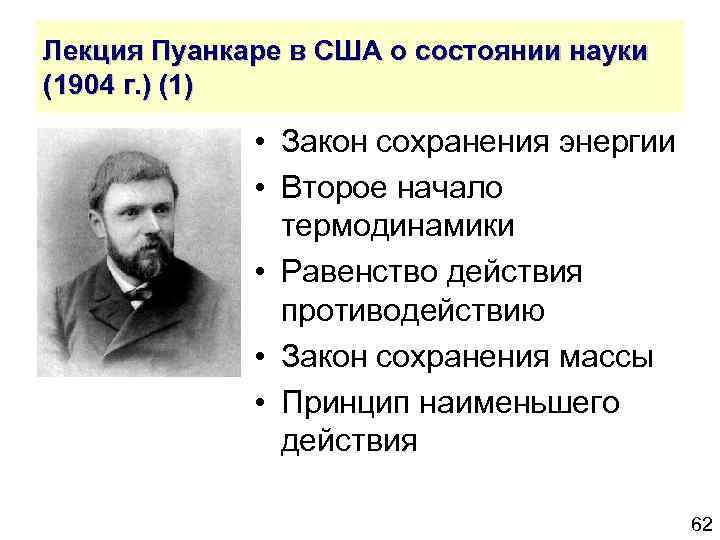 Лекция Пуанкаре в США о состоянии науки (1904 г.) (1)

• Закон сохранения энергии
• Второе начало термодинамики
• Равенство действия противодействию
• Закон сохранения массы
• Принцип наименьшего действия

62